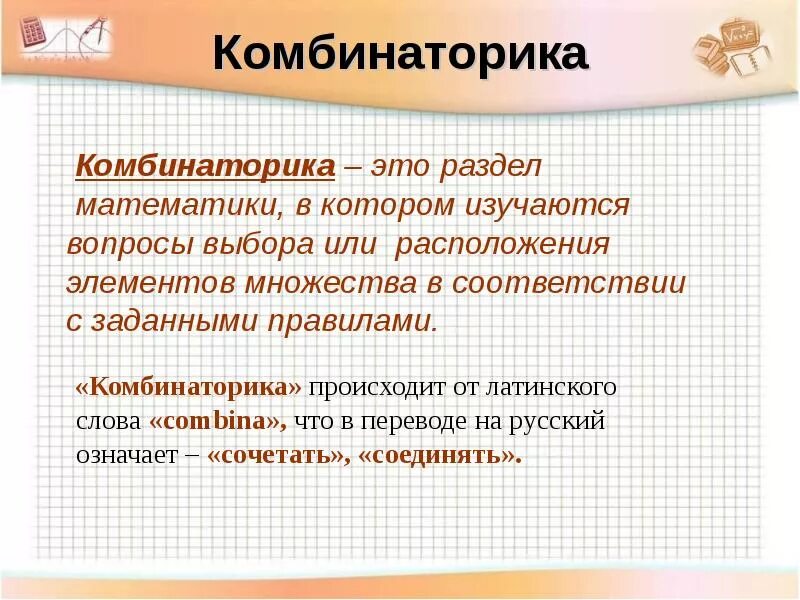 Комбинаторика

Комбинаторика – это раздел математики, в котором изучаются вопросы выбора или расположения элементов множества в соответствии с заданными правилами.

«Комбинаторика» происходит от латинского слова «combina», что в переводе на русский означает – «сочетать», «соединять».